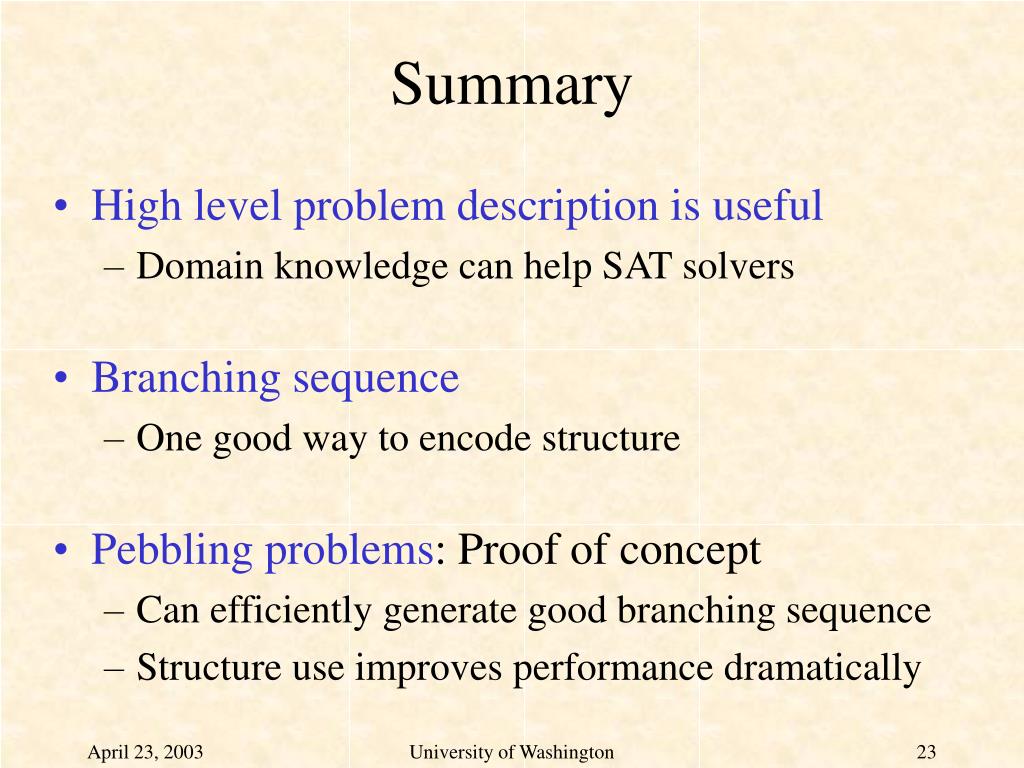 Summary

• High level problem description is useful
– Domain knowledge can help SAT solvers

• Branching sequence
– One good way to encode structure

• Pebbling problems: Proof of concept
– Can efficiently generate good branching sequence
– Structure use improves performance dramatically

April 23, 2003

University of Washington

23